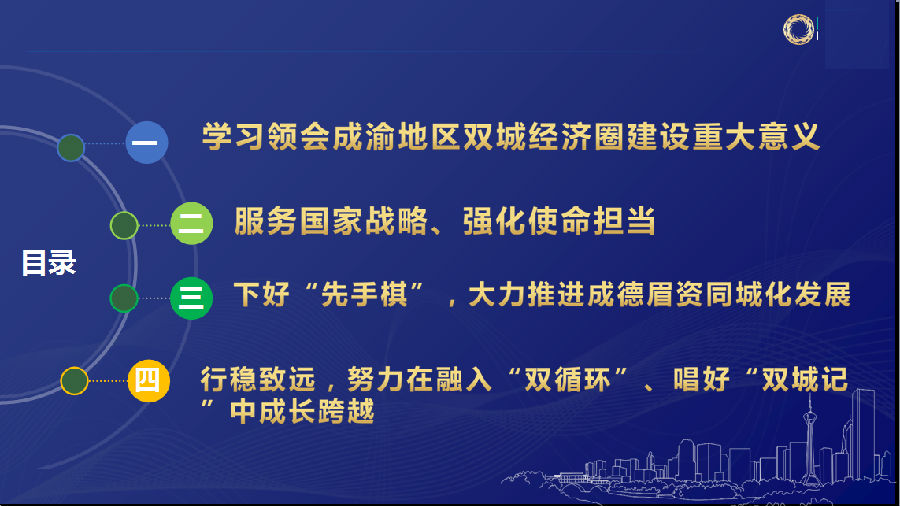 目录

一 学习领会成渝地区双城经济圈建设重大意义

二 服务国家战略、强化使命担当

三 下好“先手棋”，大力推进成德眉资同城化发展

四 行稳致远，努力在融入“双循环”、唱好“双城记”中成长跨越